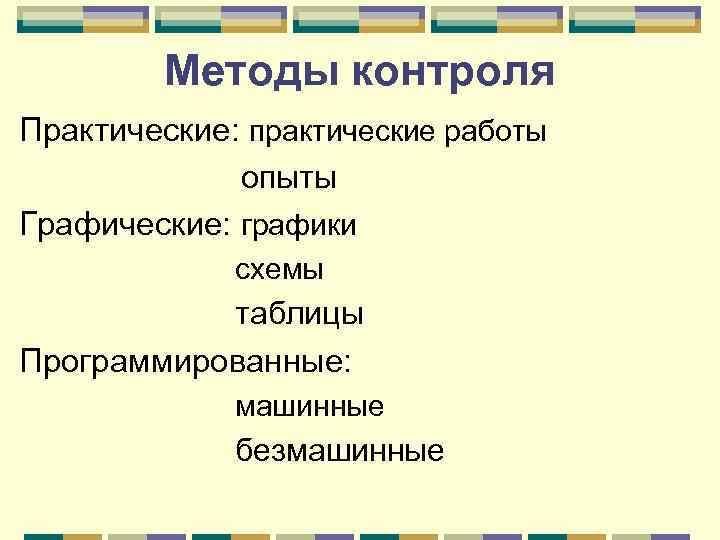 Методы контроля

Практические: практические работы

опыты

Графические: графики

схемы

таблицы

Программированные:

машинные

безмашинные